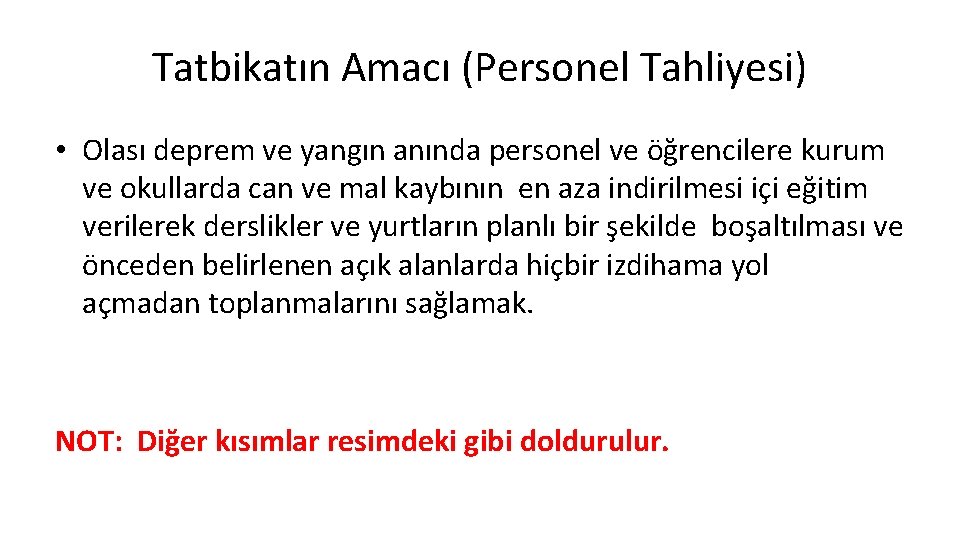 Tatbikatın Amacı (Personel Tahliyesi)

• Olası deprem ve yangın anında personel ve öğrencilere kurum ve okullarda can ve mal kaybının en aza indirilmesi içi eğitim verilerek derslikler ve yurtların planlı bir şekilde boşaltılması ve önceden belirlenen açık alanlarda hiçbir izdihama yol açmadan toplanmalarını sağlamak.

NOT: Diğer kısımlar resimdeki gibi doldurulur.